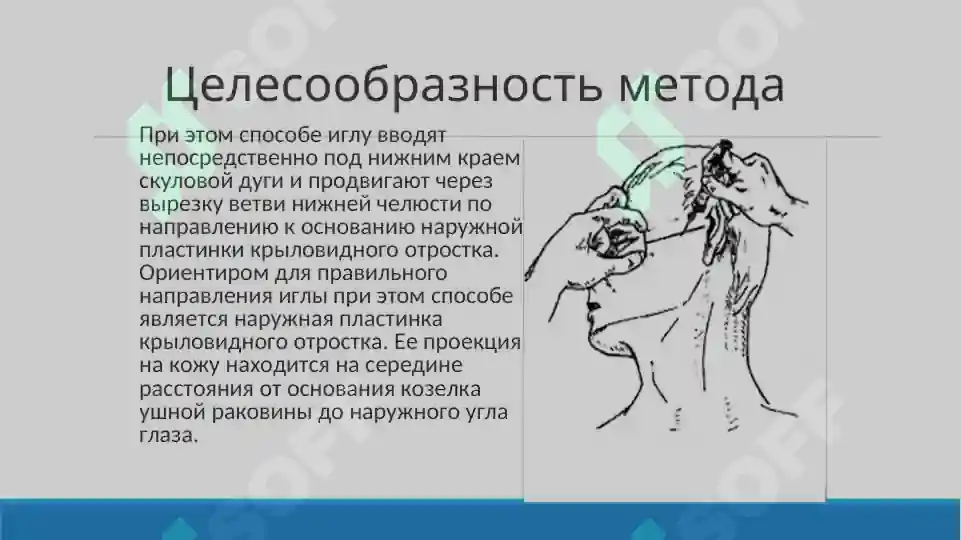 Целесообразность метода

При этом способе иглу вводят непосредственно под нижним краем скуловой дуги и продвигают через вырезку ветви нижней челюсти по направлению к основанию наружной пластинки крыловидного отростка. Ориентиром для правильного направления иглы при этом способе является наружная пластинка крыловидного отростка. Ее проекция на кожу находится на середине расстояния от основания козелка ушной раковины до наружного угла глаза.